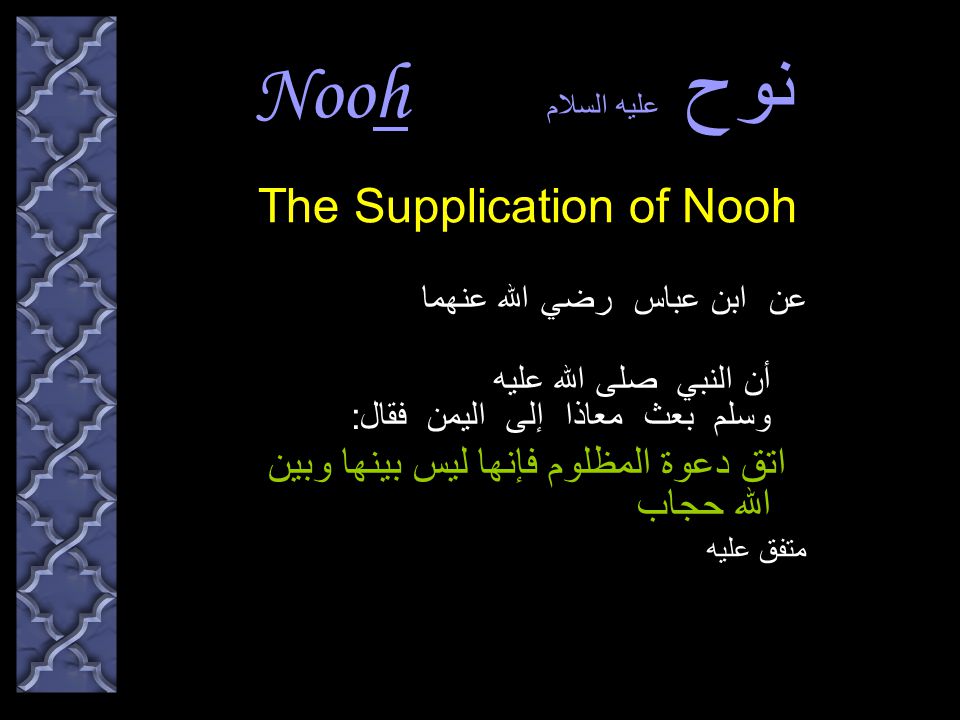 Nooh عليه السلام نوح

The Supplication of Nooh

عن ابن عباس رضي الله عنهما

أن النبي صلى الله عليه وسلم بعث معاذا إلى اليمن فقال:

اتق دعوة المظلوم فإنها ليس بينها وبين الله حجاب

متفق عليه